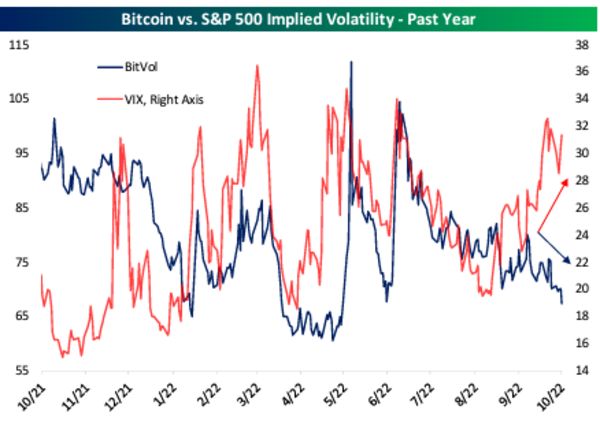 Bitcoin vs. S&P 500 Implied Volatility - Past Year

BitVol

VIX, Right Axis

115
105
95
85
75
65
55

38
36
34
32
30
28
26
24
22
20
18
16
14

10/21
11/21
12/21
1/22
2/22
3/22
4/22
5/22
6/22
7/22
8/22
9/22
10/22